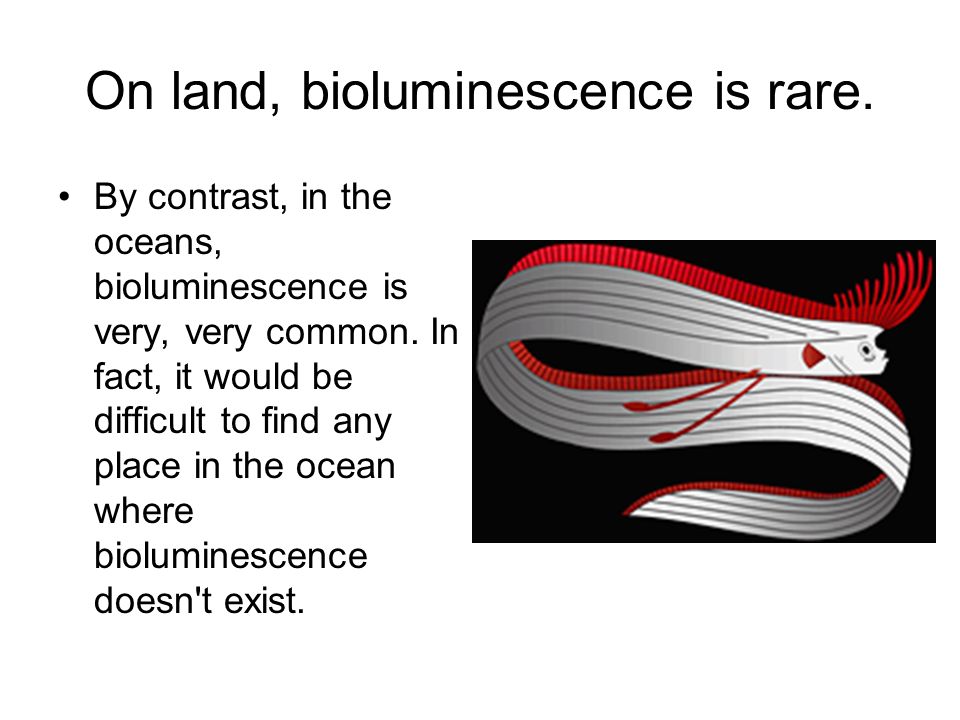 On land, bioluminescence is rare.

• By contrast, in the oceans, bioluminescence is very, very common. In fact, it would be difficult to find any place in the ocean where bioluminescence doesn't exist.